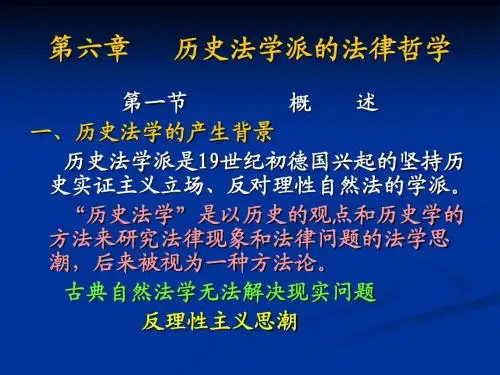 第六章　　历史法学派的法律哲学

第一节　　　概　　述

一、历史法学的产生背景

历史法学派是19世纪初德国兴起的坚持历史实证主义立场、反对理性自然法的学派。

“历史法学”是以历史的观点和历史学的方法来研究法律现象和法律问题的法学思潮，后来被视为一种方法论。

古典自然法学无法解决现实问题

反理性主义思潮